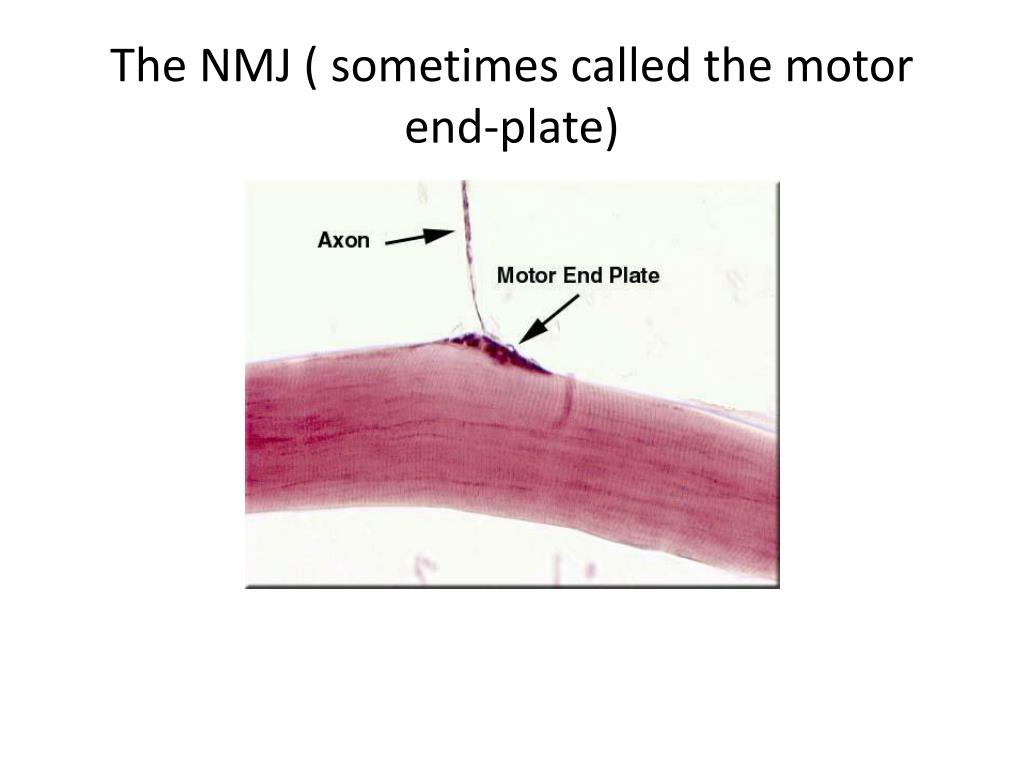 The NMJ ( sometimes called the motor end-plate)

Axon

Motor End Plate